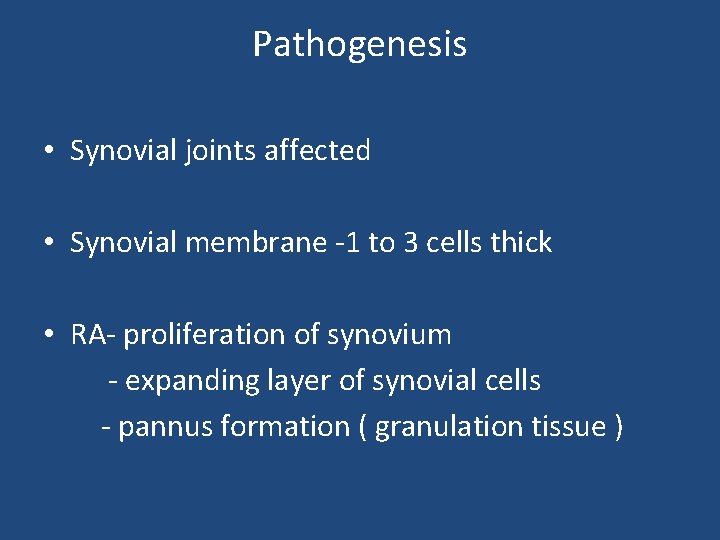 Pathogenesis

• Synovial joints affected

• Synovial membrane -1 to 3 cells thick

• RA- proliferation of synovium
- expanding layer of synovial cells
- pannus formation ( granulation tissue )